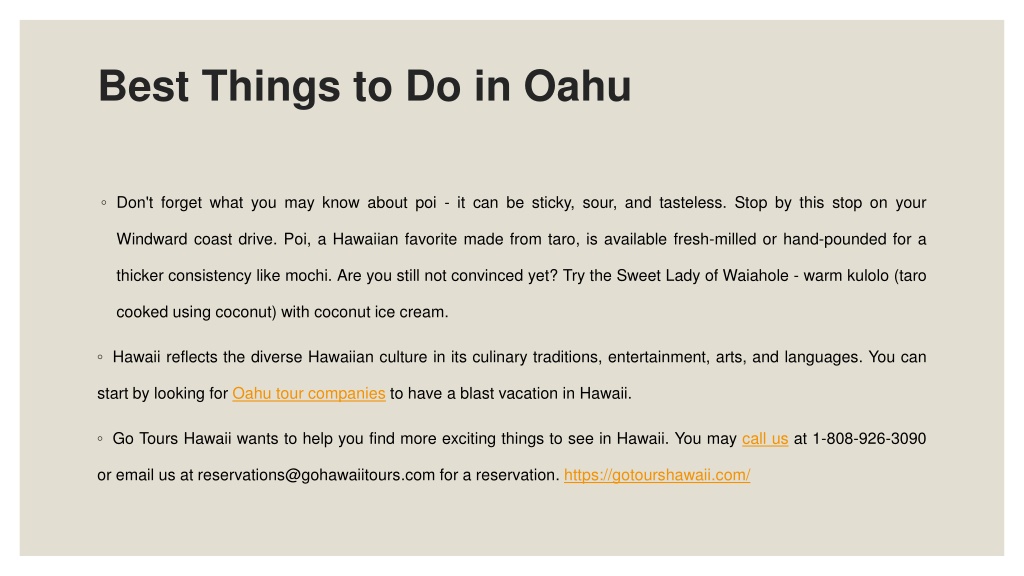 Best Things to Do in Oahu

◦ Don't forget what you may know about poi - it can be sticky, sour, and tasteless. Stop by this stop on your Windward coast drive. Poi, a Hawaiian favorite made from taro, is available fresh-milled or hand-pounded for a thicker consistency like mochi. Are you still not convinced yet? Try the Sweet Lady of Waiahole - warm kulolo (taro cooked using coconut) with coconut ice cream.

◦ Hawaii reflects the diverse Hawaiian culture in its culinary traditions, entertainment, arts, and languages. You can start by looking for Oahu tour companies to have a blast vacation in Hawaii.

◦ Go Tours Hawaii wants to help you find more exciting things to see in Hawaii. You may call us at 1-808-926-3090 or email us at reservations@gohawaiitours.com for a reservation. https://gotourshawaii.com/